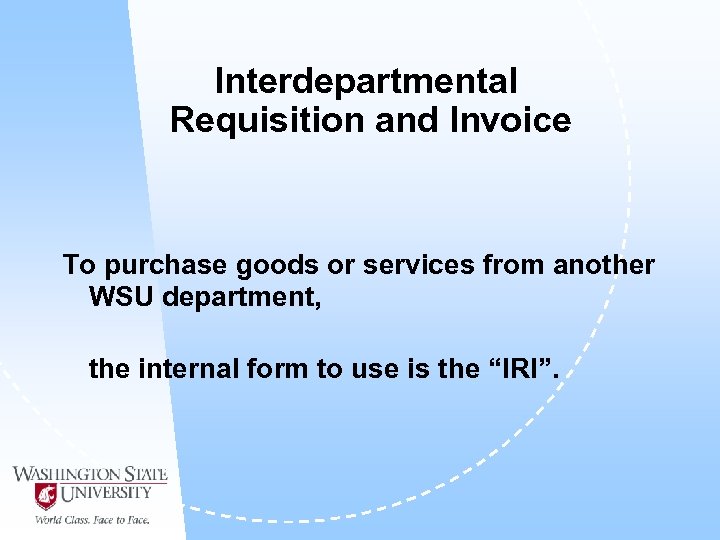 Interdepartmental Requisition and Invoice

To purchase goods or services from another WSU department,

the internal form to use is the “IRI”.

WASHINGTON STATE UNIVERSITY
World Class. Face to Face.